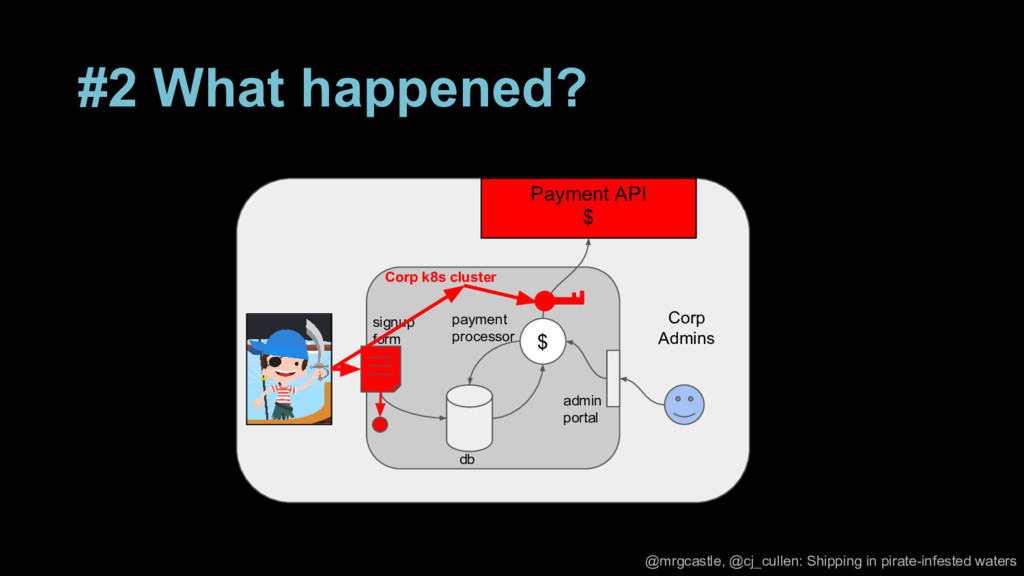 #2 What happened?

Payment API
$

Corp k8s cluster

signup form

payment processor

$

Corp Admins

admin portal

db

@mrgcastle, @cj_cullen: Shipping in pirate-infested waters